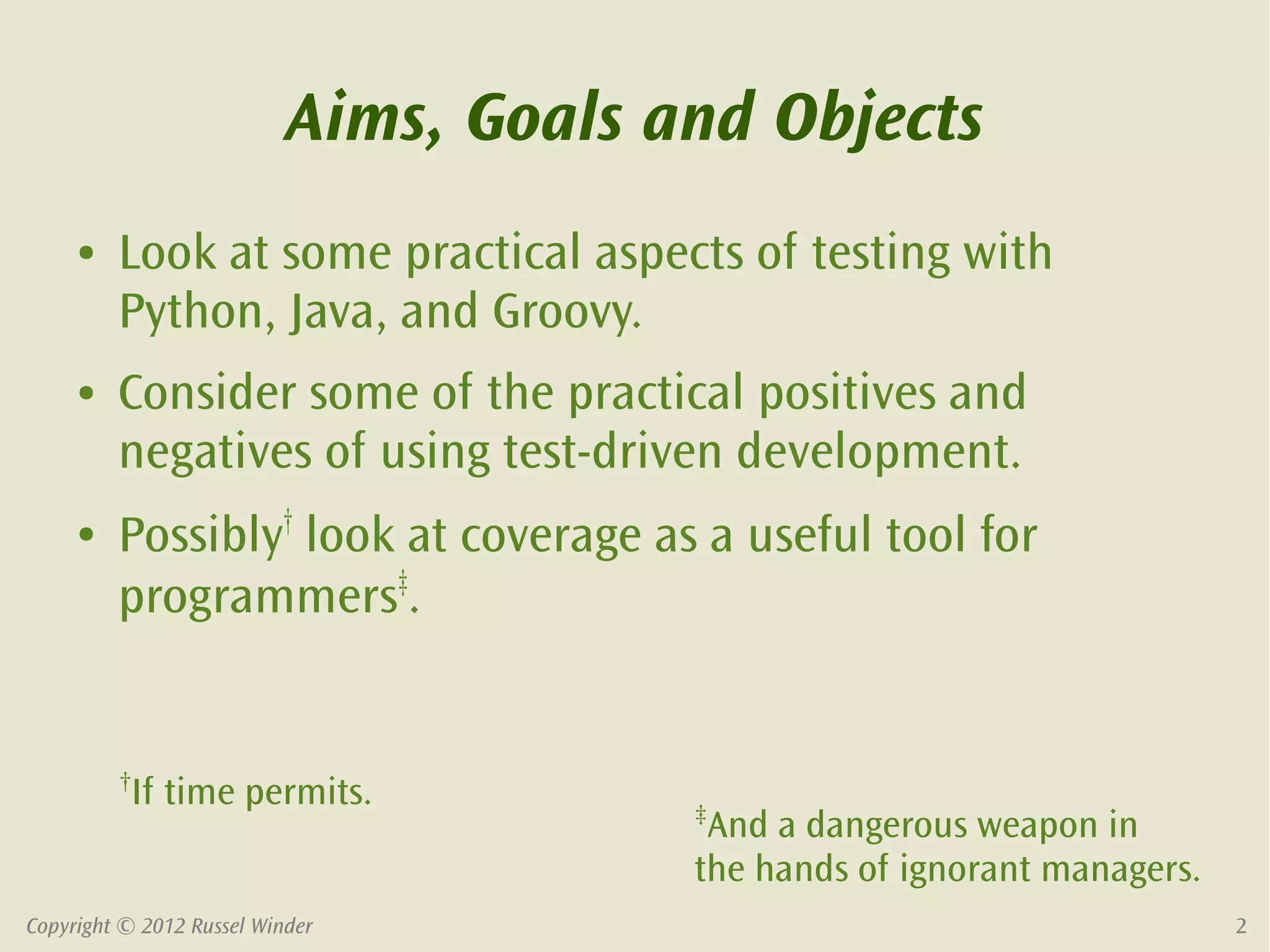 Aims, Goals and Objects

• Look at some practical aspects of testing with Python, Java, and Groovy.

• Consider some of the practical positives and negatives of using test-driven development.

• Possibly† look at coverage as a useful tool for programmers‡.

†If time permits.

‡And a dangerous weapon in the hands of ignorant managers.

Copyright © 2012 Russel Winder

2